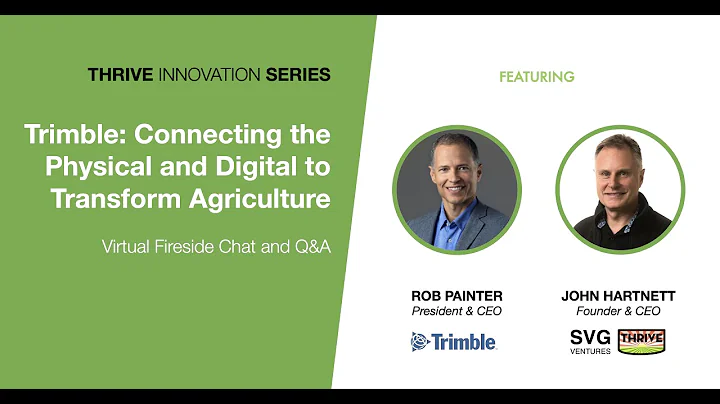 THRIVE INNOVATION SERIES

Trimble: Connecting the Physical and Digital to Transform Agriculture

Virtual Fireside Chat and Q&A

FEATURING

ROB PAINTER
President & CEO

Trimble.

JOHN HARTNETT
Founder & CEO

SVG VENTURES

THRIVE